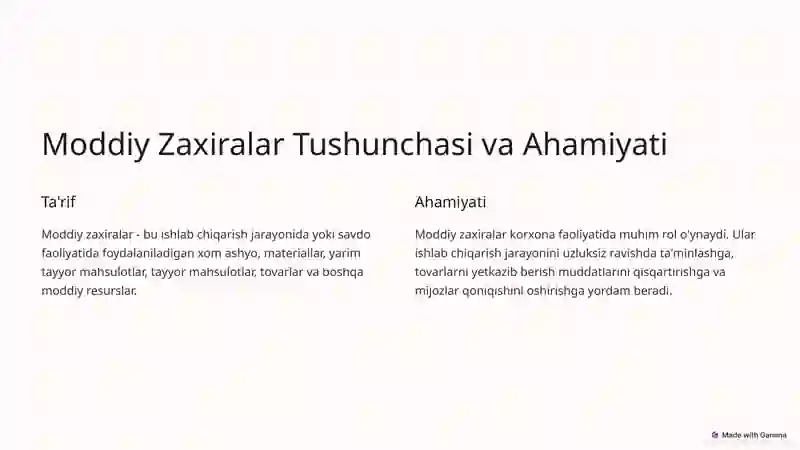 Moddiy Zaxiralar Tushunchasi va Ahamiyati

Ta'rif

Moddiy zaxiralar - bu ishlab chiqarish jarayonida yoki savdo faoliyatida foydalaniladigan xom ashyo, materiallar, yarim tayyor mahsulotlar, tayyor mahsulotlar, tovarlar va boshqa moddiy resurslar.

Ahamiyati

Moddiy zaxiralar korxona faoliyatida muhim rol o'ynaydi. Ular ishlab chiqarish jarayonini uzluksiz ravishda ta'minlashga, tovarlarni yetkazib berish muddatlarini qisqartirishga va mijozlar qoniqishini oshirishga yordam beradi.

Made with Gamma